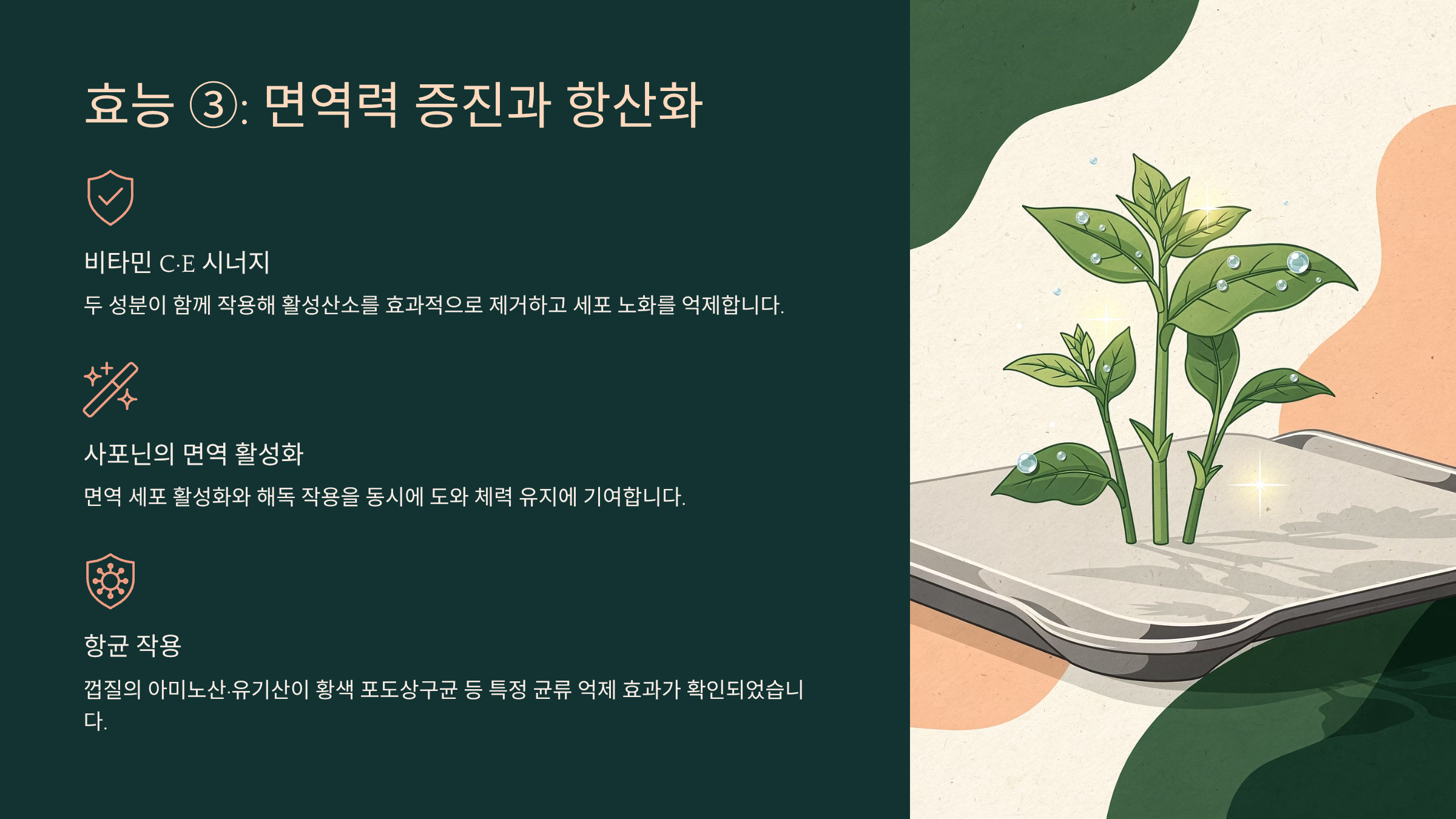 효능 ③: 면역력 증진과 항산화

비타민 C·E 시너지

두 성분이 함께 작용해 활성산소를 효과적으로 제거하고 세포 노화를 억제합니다.

사포닌의 면역 활성화

면역 세포 활성화와 해독 작용을 동시에 도와 체력 유지에 기여합니다.

항균 작용

껍질의 아미노산·유기산이 황색 포도상구균 등 특정 균류 억제 효과가 확인되었습니다.